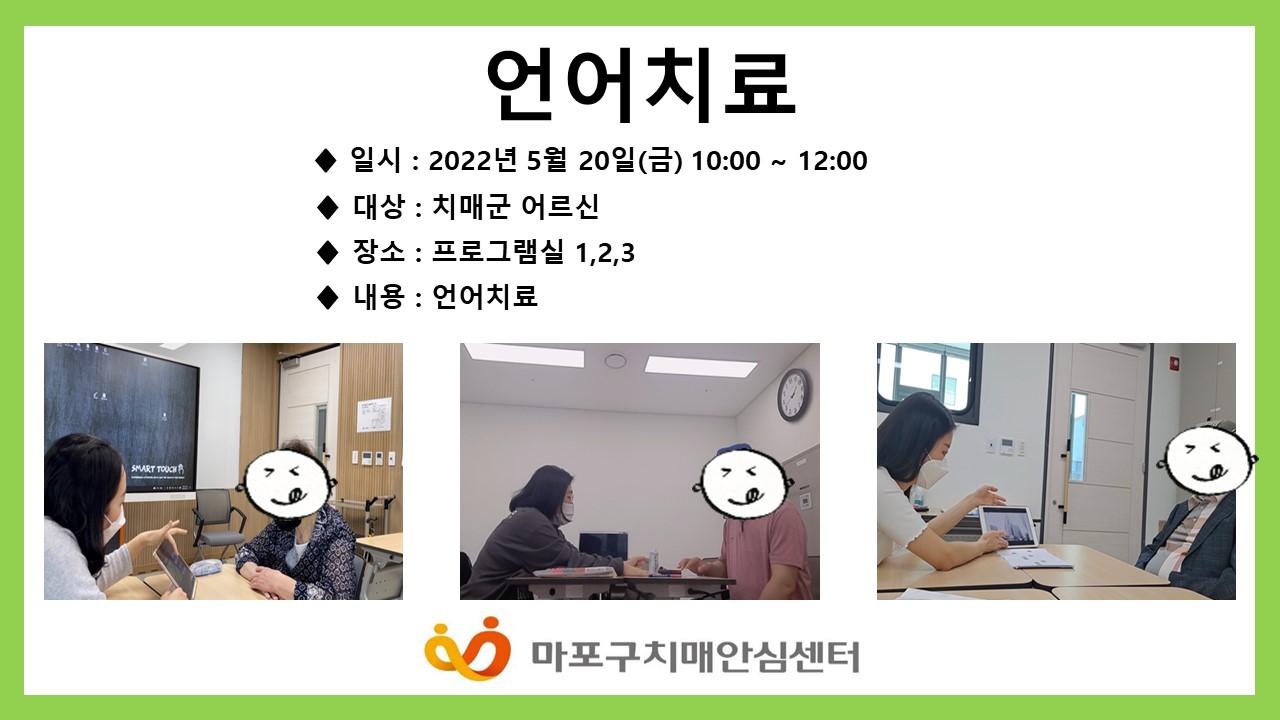 언어치료

◆ 일시 : 2022년 5월 20일(금) 10:00 ~ 12:00
◆ 대상 : 치매군 어르신
◆ 장소 : 프로그램실 1,2,3
◆ 내용 : 언어치료

SMART TOUCH

마포구치매안심센터